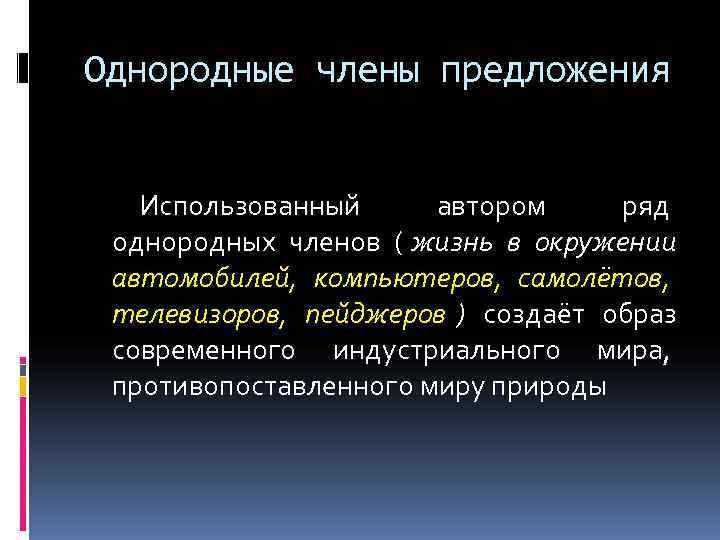 Однородные члены предложения

Использованный автором ряд однородных членов ( жизнь в окружении автомобилей, компьютеров, самолётов, телевизоров, пейджеров ) создаёт образ современного индустриального мира, противопоставленного миру природы